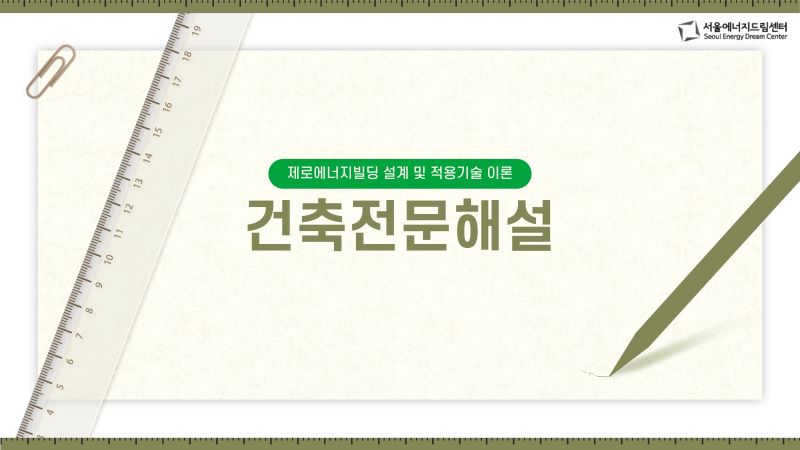 서울에너지드림센터
Seoul Energy Dream Center

19
18
17
16
15
14
13
12
11
10
9
8
7
6
5
4

제로에너지빌딩 설계 및 적용기술 이론

건축전문해설